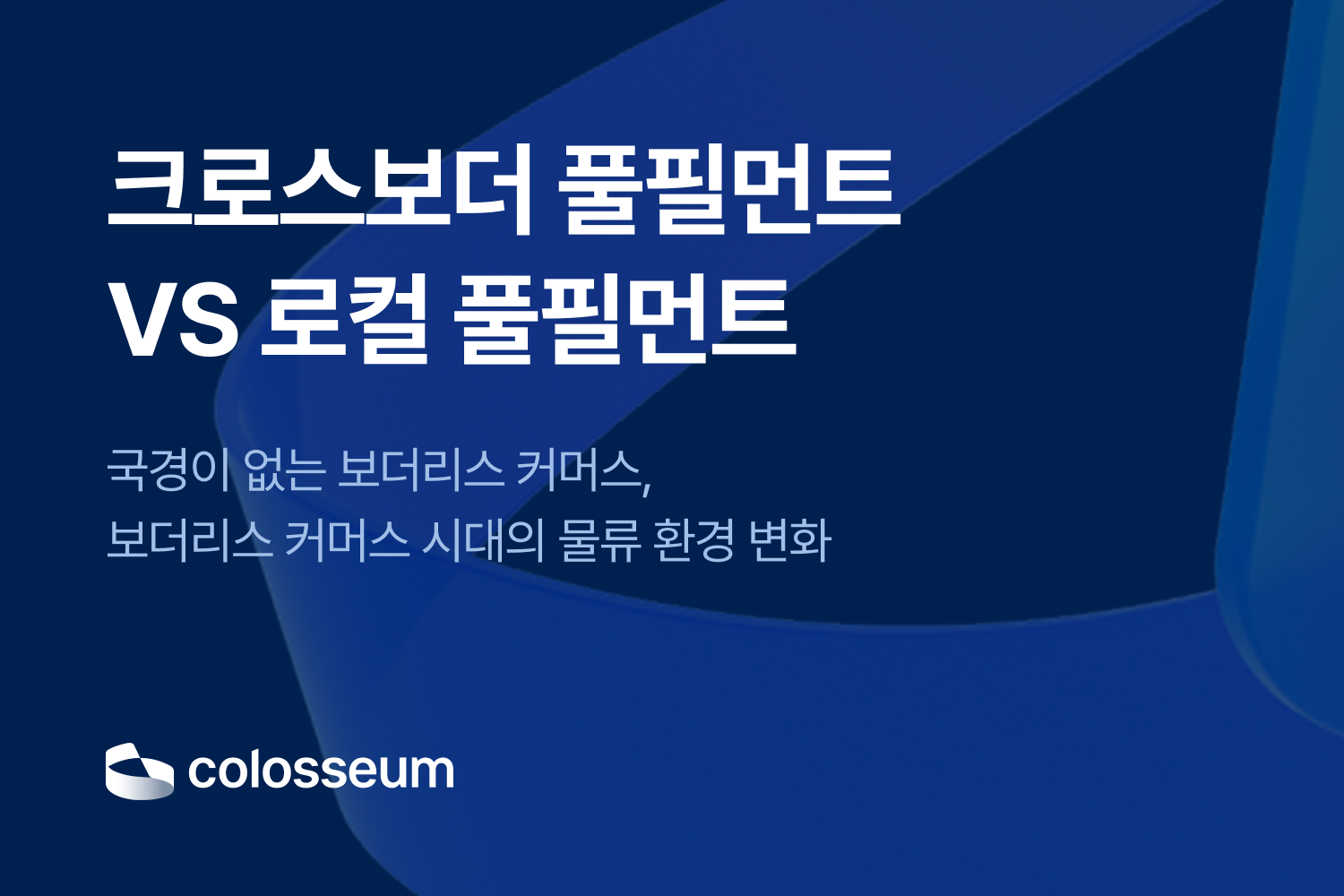 크로스보더 풀필먼트
VS 로컬 풀필먼트

국경이 없는 보더리스 커머스,
보더리스 커머스 시대의 물류 환경 변화

colosseum